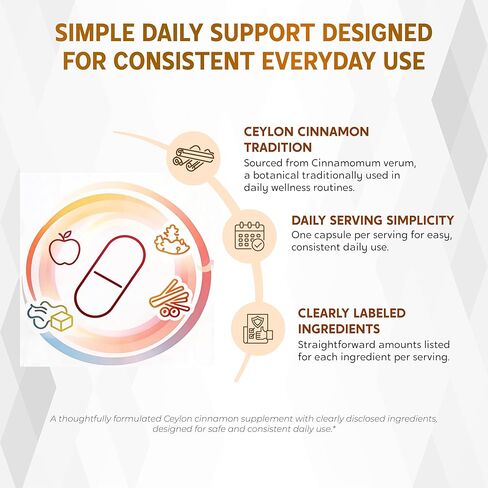 SIMPLE DAILY SUPPORT DESIGNED FOR CONSISTENT EVERYDAY USE

CEYLON CINNAMON TRADITION
Sourced from Cinnamomum verum, a botanical traditionally used in daily wellness routines.

DAILY SERVING SIMPLICITY
One capsule per serving for easy, consistent daily use.

CLEARLY LABELED INGREDIENTS
Straightforward amounts listed for each ingredient per serving.

A thoughtfully formulated Ceylon cinnamon supplement with clearly disclosed ingredients, designed for safe and consistent daily use.*